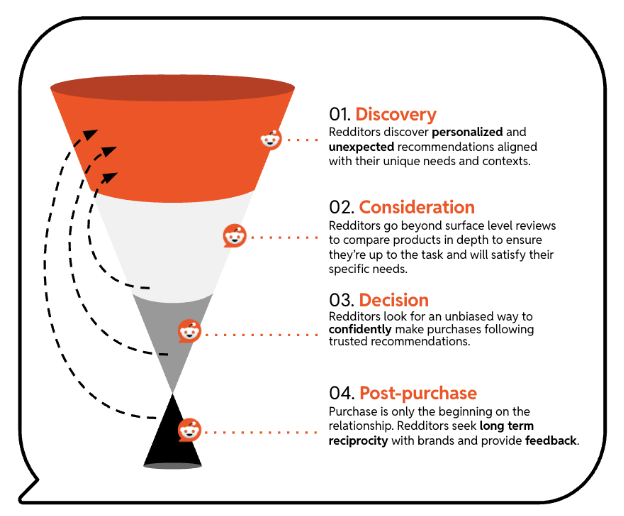 01. Discovery
Redditors discover personalized and unexpected recommendations aligned with their unique needs and contexts.

02. Consideration
Redditors go beyond surface level reviews to compare products in depth to ensure they're up to the task and will satisfy their specific needs.

03. Decision
Redditors look for an unbiased way to confidently make purchases following trusted recommendations.

04. Post-purchase
Purchase is only the beginning on the relationship. Redditors seek long term reciprocity with brands and provide feedback.